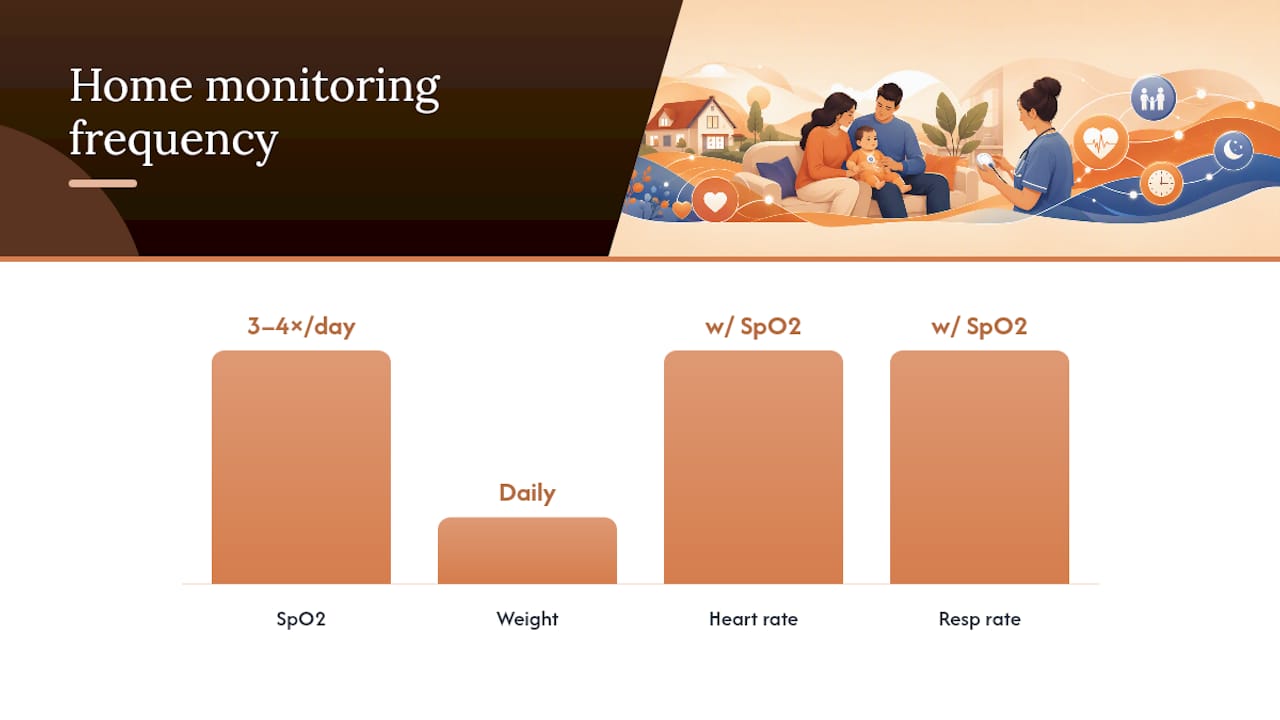 Home monitoring frequency

3–4×/day

Daily

w/ SpO2

w/ SpO2

SpO2

Weight

Heart rate

Resp rate